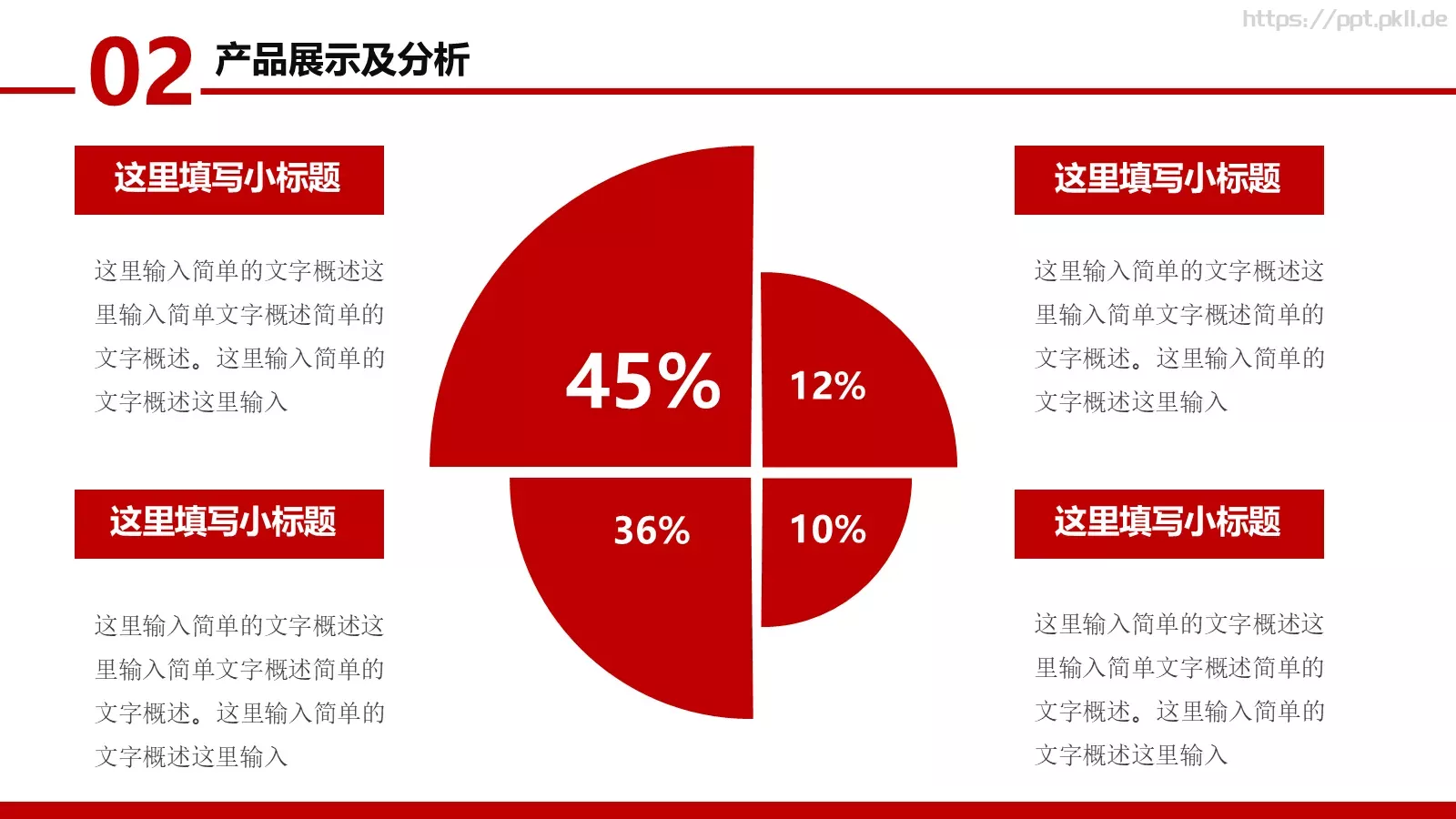 https://ppt.pkll.de

02 产品展示及分析

这里填写小标题

这里输入简单的文字概述这里输入简单文字概述简单的文字概述。这里输入简单的文字概述这里输入

这里填写小标题

这里输入简单的文字概述这里输入简单文字概述简单的文字概述。这里输入简单的文字概述这里输入

45%

12%

36%

10%

这里填写小标题

这里输入简单的文字概述这里输入简单文字概述简单的文字概述。这里输入简单的文字概述这里输入

这里填写小标题

这里输入简单的文字概述这里输入简单文字概述简单的文字概述。这里输入简单的文字概述这里输入